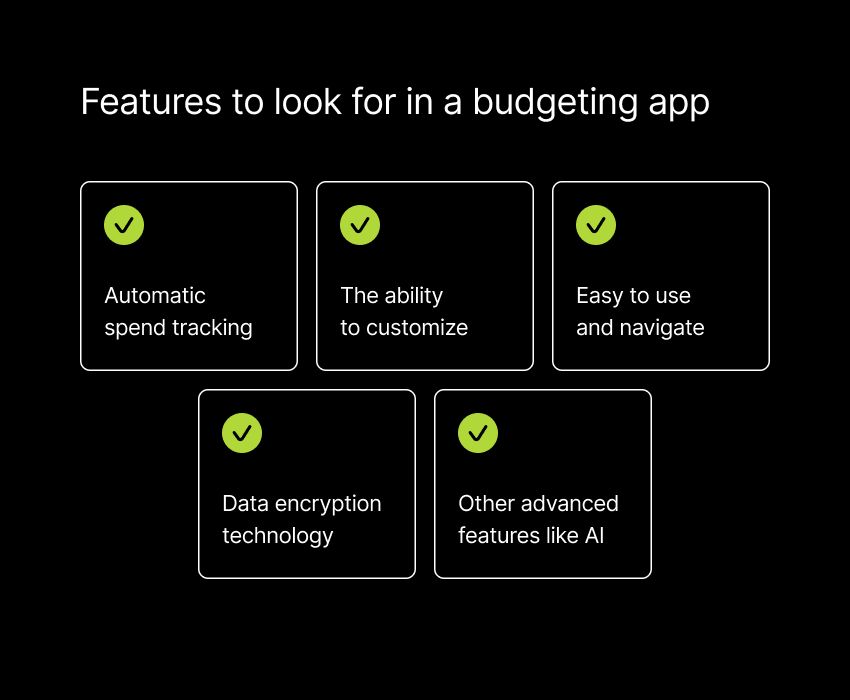 Features to look for in a budgeting app

Automatic spend tracking

The ability to customize

Easy to use and navigate

Data encryption technology

Other advanced features like AI